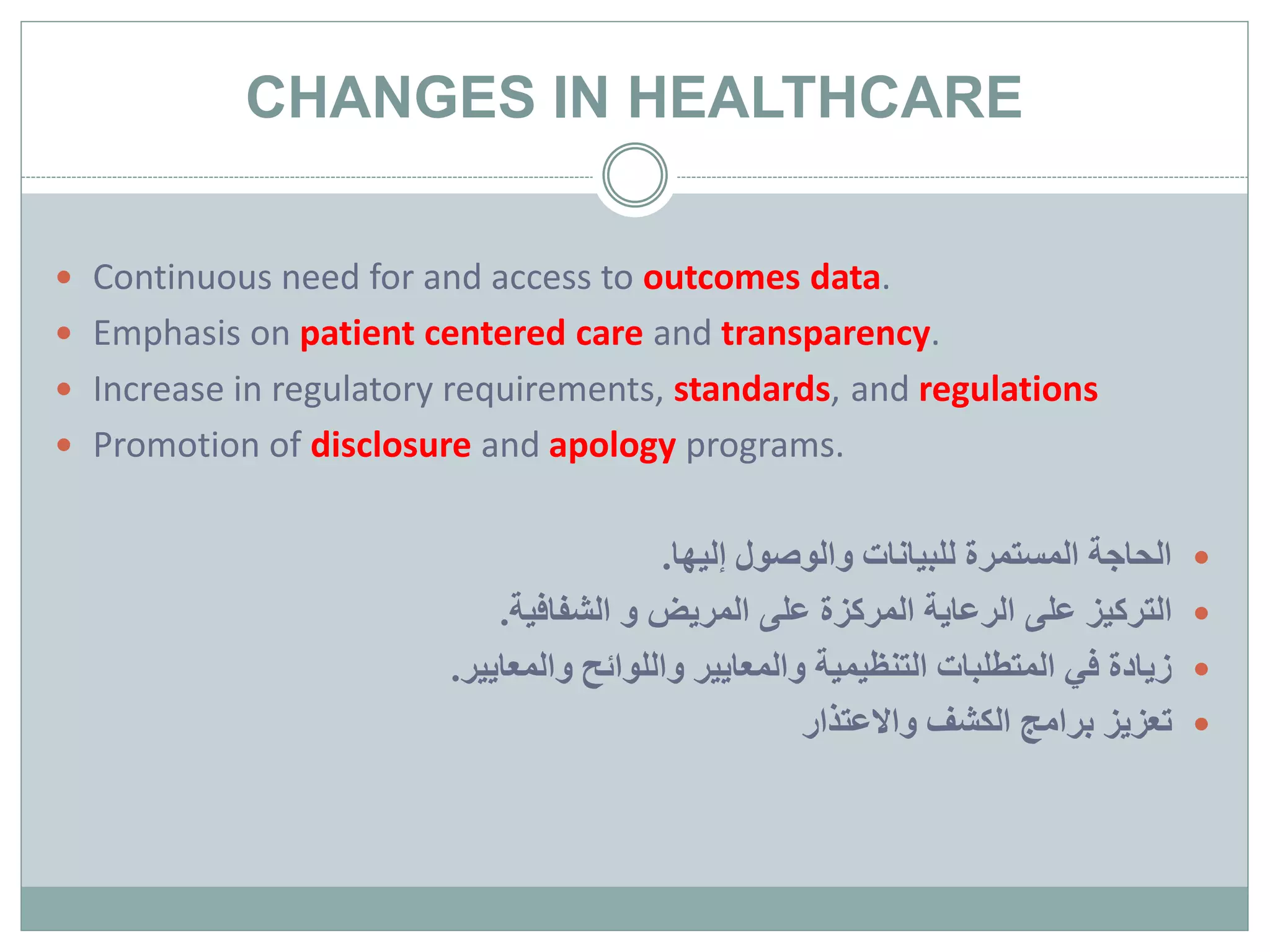 CHANGES IN HEALTHCARE

- Continuous need for and access to outcomes data.
- Emphasis on patient centered care and transparency.
- Increase in regulatory requirements, standards, and regulations
- Promotion of disclosure and apology programs.

- الحاجة المستمرة للبيانات والوصول إليها.
- التركيز على الرعاية المركزة على المريض و الشفافية.
- زيادة في المتطلبات التنظيمية والمعايير واللوائح والمعايير.
- تعزيز برامج الكشف والاعتذار